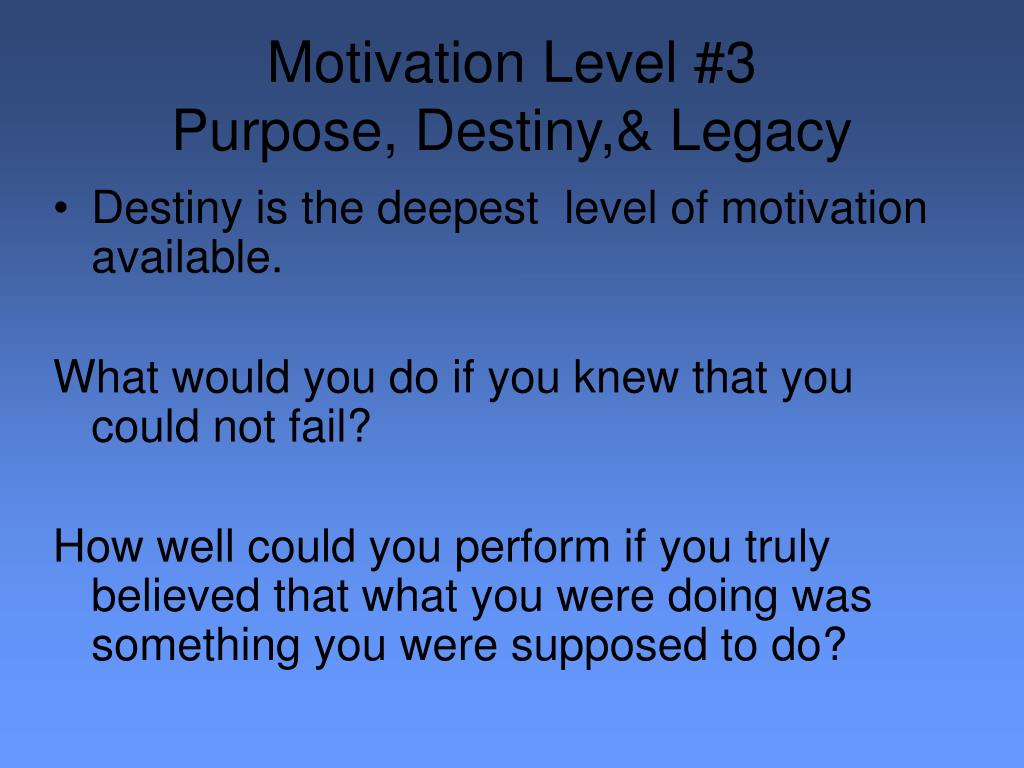 Motivation Level #3
Purpose, Destiny,& Legacy

• Destiny is the deepest level of motivation available.

What would you do if you knew that you could not fail?

How well could you perform if you truly believed that what you were doing was something you were supposed to do?